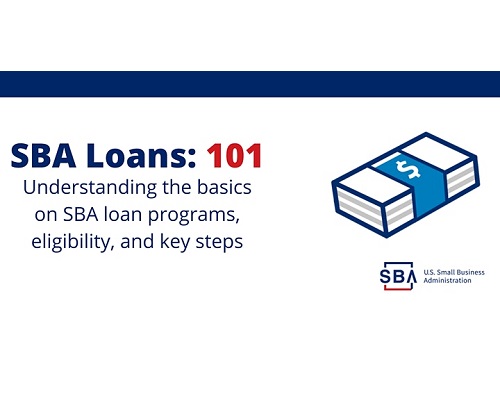 SBA Loans: 101

Understanding the basics on SBA loan programs, eligibility, and key steps

$

SBA U.S. Small Business Administration